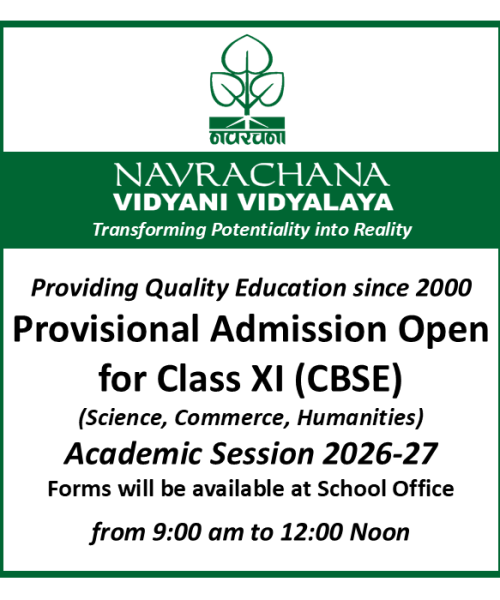 नवरचना

NAVRACHANA
VIDYANI VIDYALAYA
Transforming Potentiality into Reality

Providing Quality Education since 2000
Provisional Admission Open for Class XI (CBSE)
(Science, Commerce, Humanities)
Academic Session 2026-27
Forms will be available at School Office
from 9:00 am to 12:00 Noon